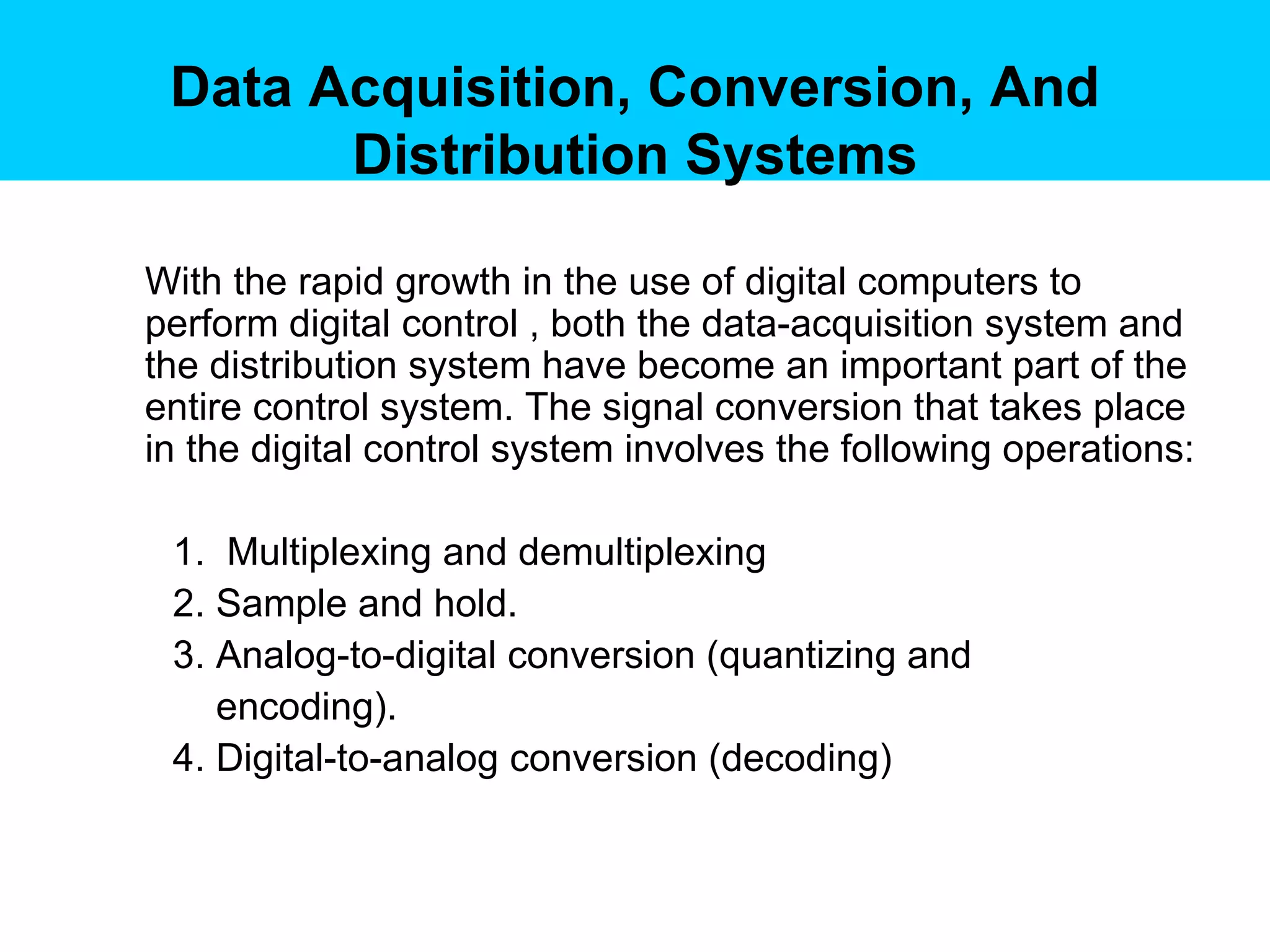 Data Acquisition, Conversion, And Distribution Systems

With the rapid growth in the use of digital computers to perform digital control , both the data-acquisition system and the distribution system have become an important part of the entire control system. The signal conversion that takes place in the digital control system involves the following operations:

1. Multiplexing and demultiplexing
2. Sample and hold.
3. Analog-to-digital conversion (quantizing and encoding).
4. Digital-to-analog conversion (decoding)